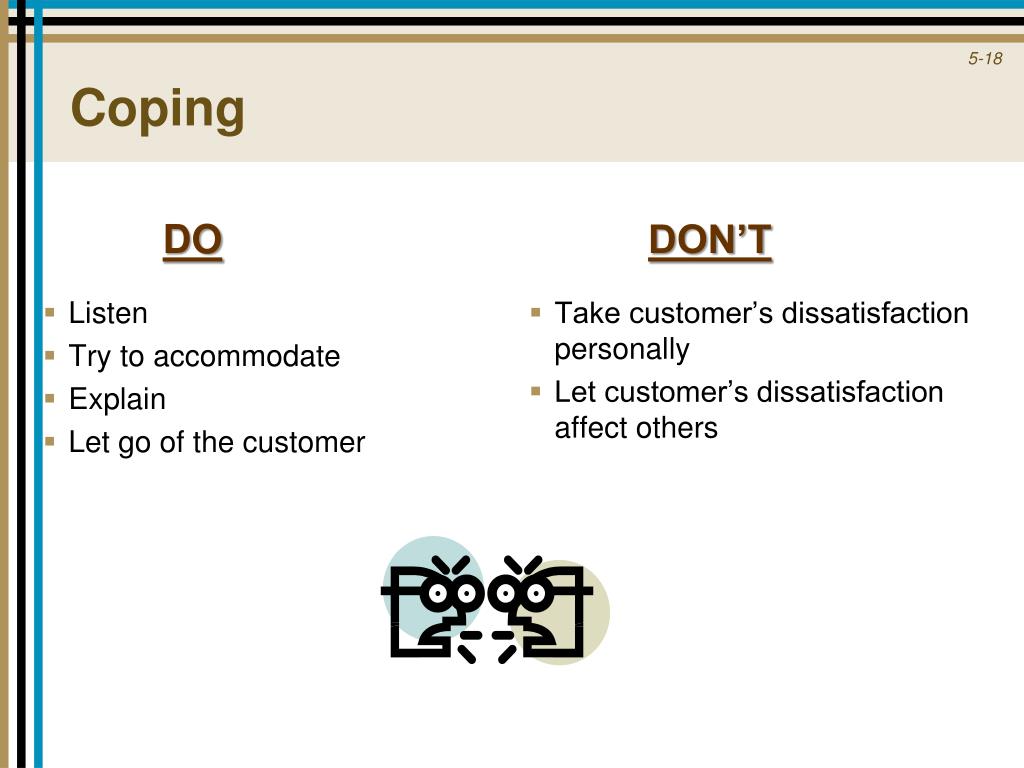 5-18

Coping

DO

- Listen
- Try to accommodate
- Explain
- Let go of the customer

DON’T

- Take customer’s dissatisfaction personally
- Let customer’s dissatisfaction affect others